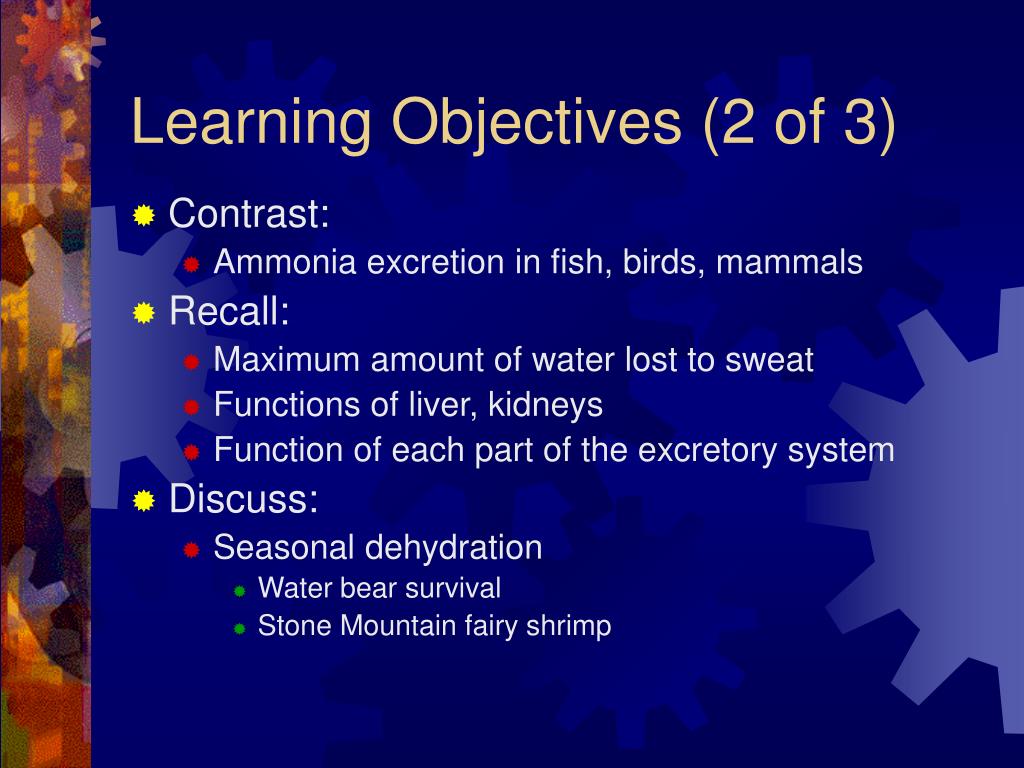 Learning Objectives (2 of 3)

Contrast:
Ammonia excretion in fish, birds, mammals
Recall:
Maximum amount of water lost to sweat
Functions of liver, kidneys
Function of each part of the excretory system
Discuss:
Seasonal dehydration
Water bear survival
Stone Mountain fairy shrimp